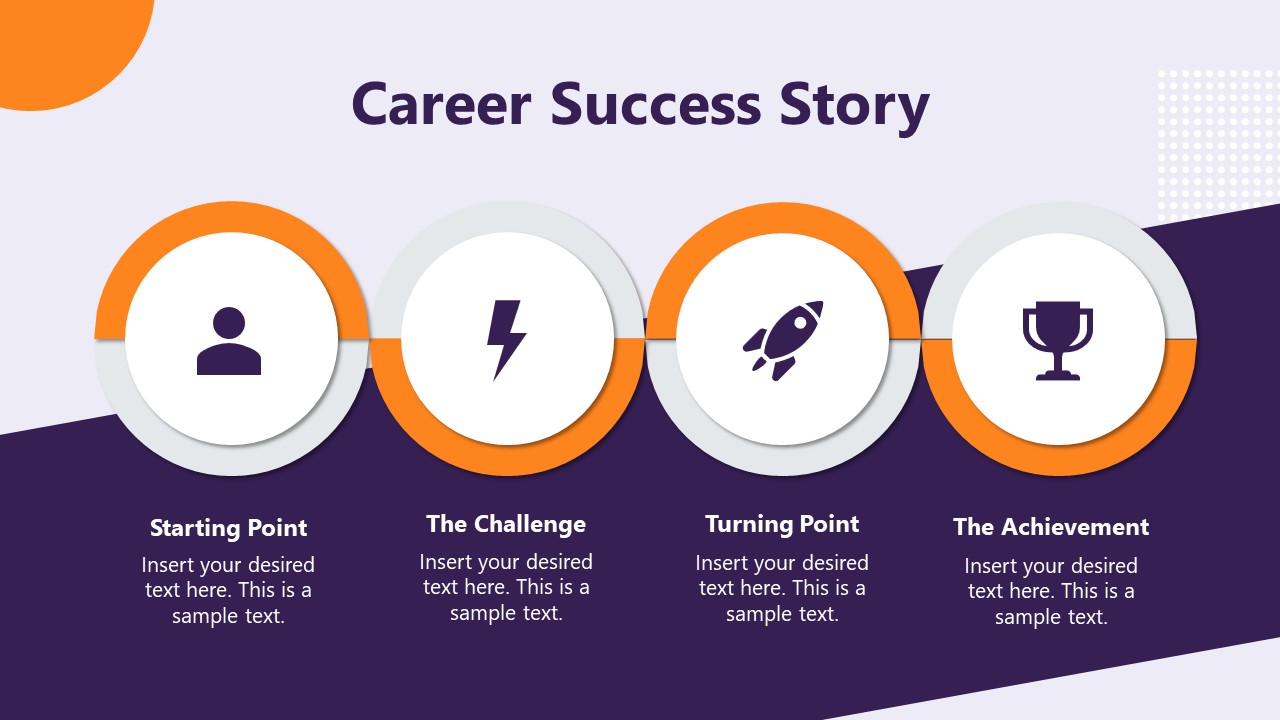 Career Success Story

Starting Point
Insert your desired text here. This is a sample text.

The Challenge
Insert your desired text here. This is a sample text.

Turning Point
Insert your desired text here. This is a sample text.

The Achievement
Insert your desired text here. This is a sample text.